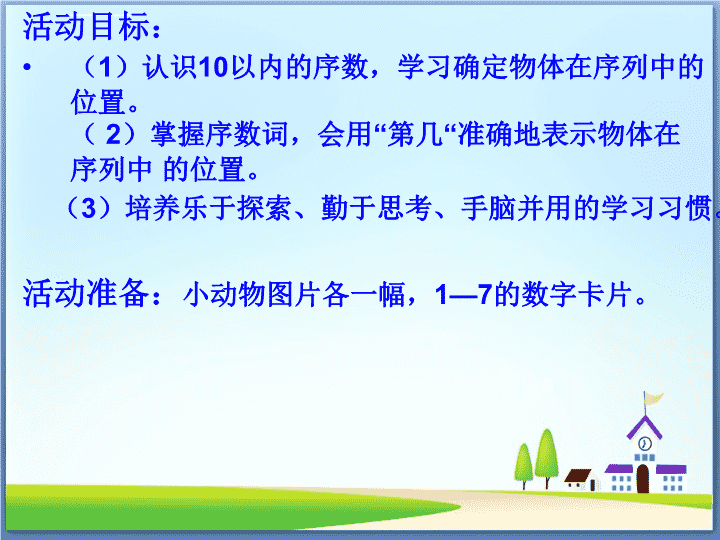 活动目标：

• （1）认识10以内的序数，学习确定物体在序列中的位置。

（ 2）掌握序数词，会用“第几“准确地表示物体在序列中 的位置。

（3）培养乐于探索、勤于思考、手脑并用的学习习惯。

活动准备：小动物图片各一幅，1—7的数字卡片。